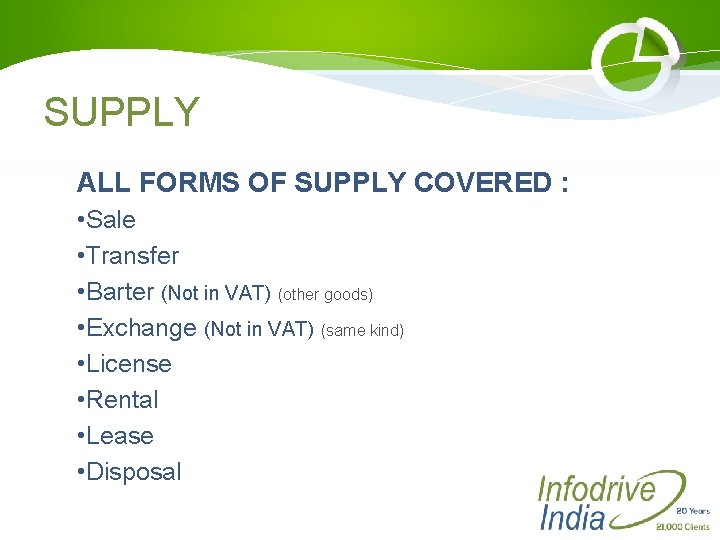 SUPPLY

ALL FORMS OF SUPPLY COVERED :

•Sale
•Transfer
•Barter (Not in VAT) (other goods)
•Exchange (Not in VAT) (same kind)
•License
•Rental
•Lease
•Disposal

Infodrive India
20 Years
21,000 Clients